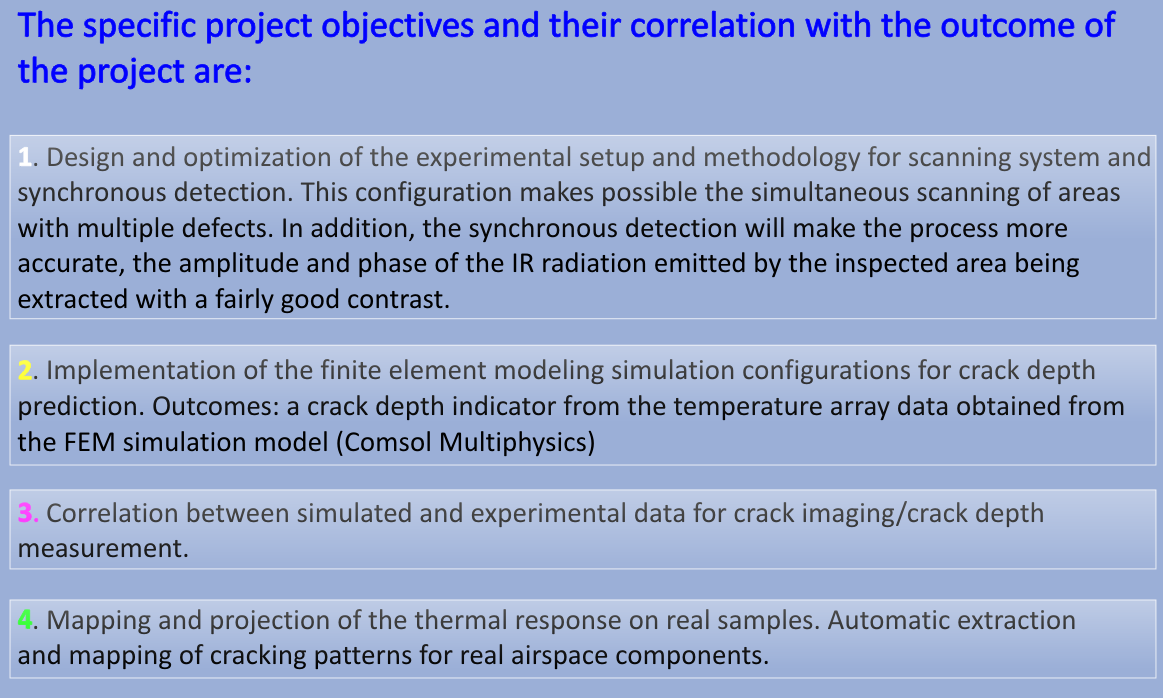 The specific project objectives and their correlation with the outcome of the project are:

1. Design and optimization of the experimental setup and methodology for scanning system and synchronous detection. This configuration makes possible the simultaneous scanning of areas with multiple defects. In addition, the synchronous detection will make the process more accurate, the amplitude and phase of the IR radiation emitted by the inspected area being extracted with a fairly good contrast.

2. Implementation of the finite element modeling simulation configurations for crack depth prediction. Outcomes: a crack depth indicator from the temperature array data obtained from the FEM simulation model (Comsol Multiphysics)

3. Correlation between simulated and experimental data for crack imaging/crack depth measurement.

4. Mapping and projection of the thermal response on real samples. Automatic extraction and mapping of cracking patterns for real airspace components.